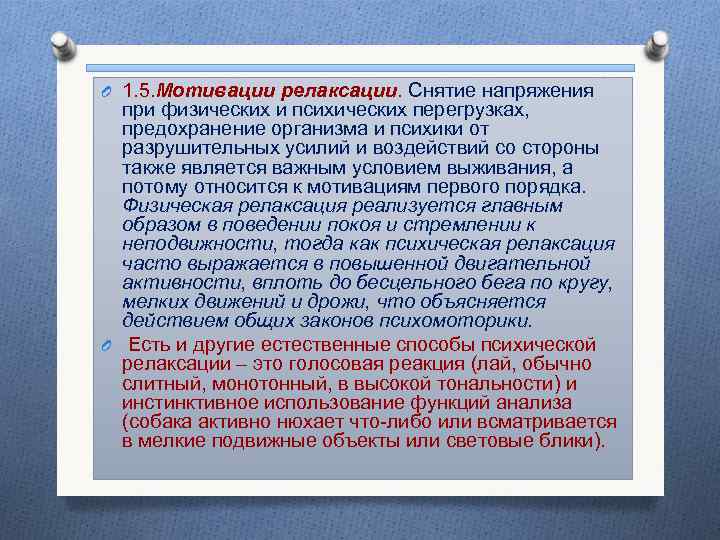 1.5.Мотивации релаксации. Снятие напряжения при физических и психических перегрузках, предохранение организма и психики от разрушительных усилий и воздействий со стороны также является важным условием выживания, а потому относится к мотивациям первого порядка. Физическая релаксация реализуется главным образом в поведении покоя и стремлении к неподвижности, тогда как психическая релаксация часто выражается в повышенной двигательной активности, вплоть до бесцельного бега по кругу, мелких движений и дрожи, что объясняется действием общих законов психомоторики.

Есть и другие естественные способы психической релаксации – это голосовая реакция (лай, обычно слитный, монотонный, в высокой тональности) и инстинктивное использование функций анализа (собака активно нюхает что-либо или всматривается в мелкие подвижные объекты или световые блики).